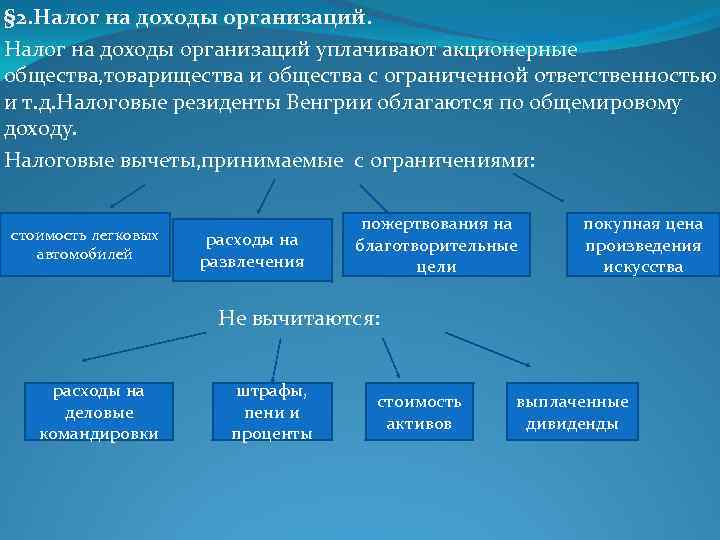 §2.Налог на доходы организаций.

Налог на доходы организаций уплачивают акционерные общества,товарищества и общества с ограниченной ответственностью и т.д.Налоговые резиденты Венгрии облагаются по общемировому доходу.

Налоговые вычеты,принимаемые с ограничениями:

стоимость легковых автомобилей

расходы на развлечения

пожертвования на благотворительные цели

покупная цена произведения искусства

Не вычитаются:

расходы на деловые командировки

штрафы, пени и проценты

стоимость активов

выплаченные дивиденды